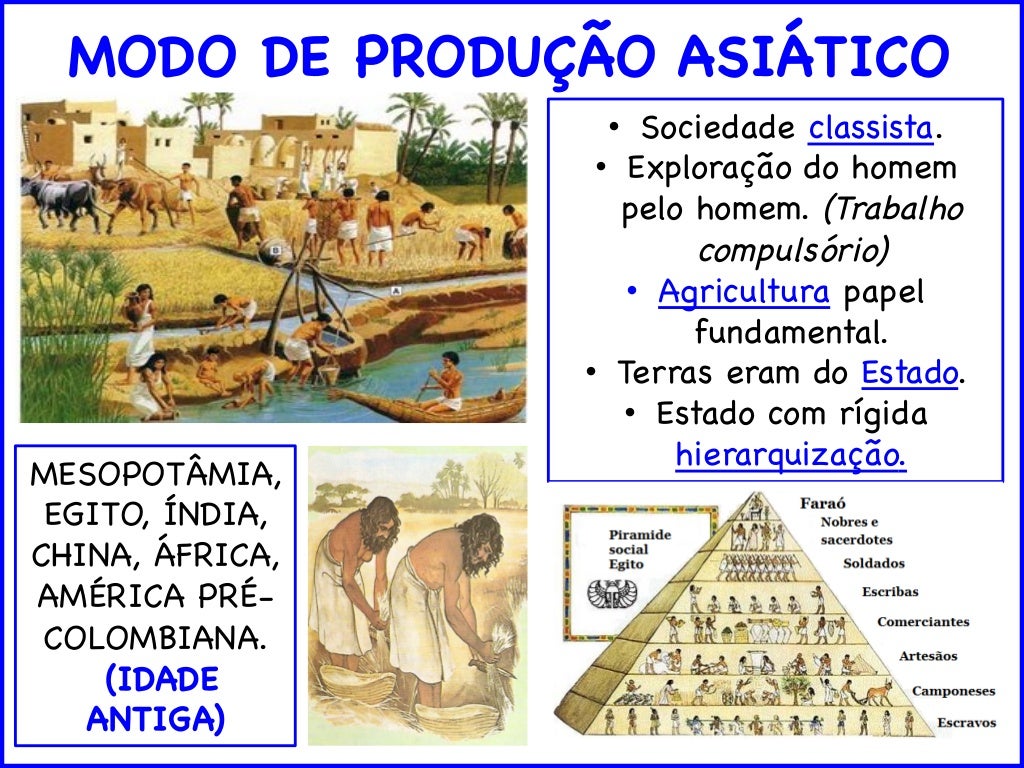 MODO DE PRODUÇÃO ASIÁTICO

• Sociedade classista.
• Exploração do homem pelo homem. (Trabalho compulsório)
• Agricultura papel fundamental.
• Terras eram do Estado.
• Estado com rígida hierarquização.

MESOPOTÂMIA, EGITO, ÍNDIA, CHINA, ÁFRICA, AMÉRICA PRÉ-COLOMBIANA. (IDADE ANTIGA)

Piramide social Egito

Faraó
Nobres e sacerdotes
Soldados
Escribas
Comerciantes
Artesãos
Camponeses
Escravos